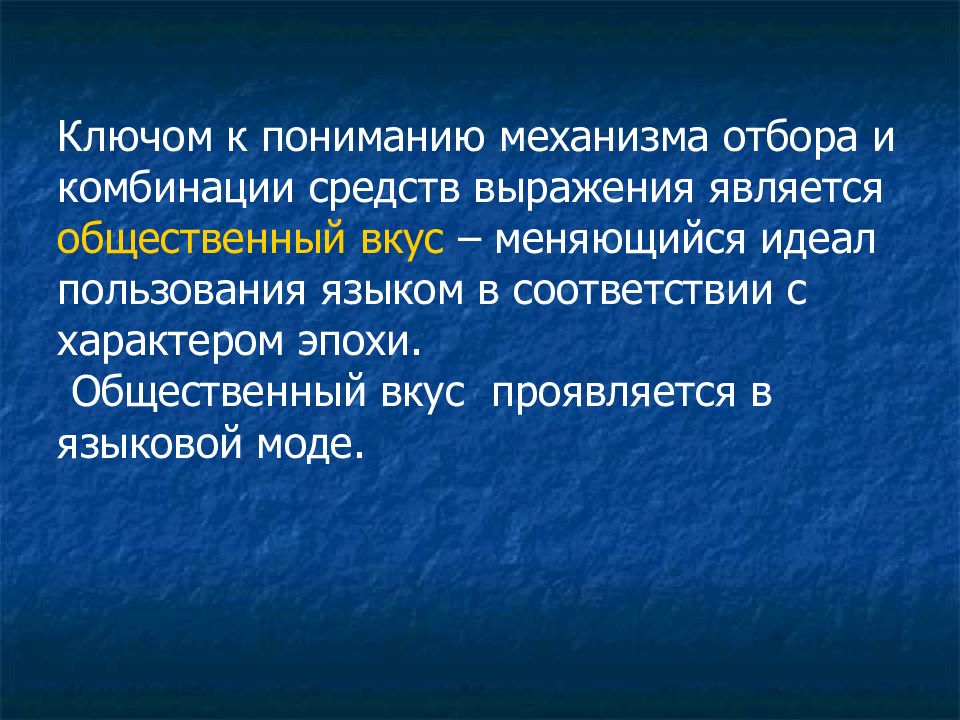 Ключом к пониманию механизма отбора и комбинации средств выражения является общественный вкус – меняющийся идеал пользования языком в соответствии с характером эпохи.

Общественный вкус проявляется в языковой моде.